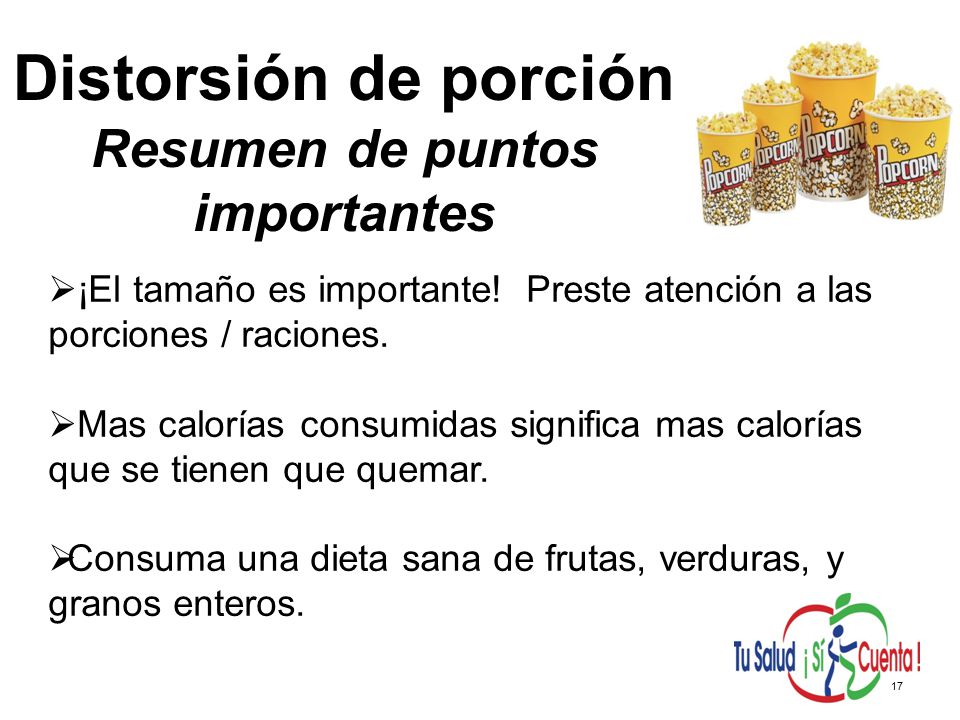 Distorsión de porción
Resumen de puntos importantes

POPCORN POPCORN POPCORN POPCORN

➢¡El tamaño es importante! Preste atención a las porciones / raciones.

➢Mas calorías consumidas significa mas calorías que se tienen que quemar.

➢Consuma una dieta sana de frutas, verduras, y granos enteros.

Tu Salud ¡Sí Cuenta!

17